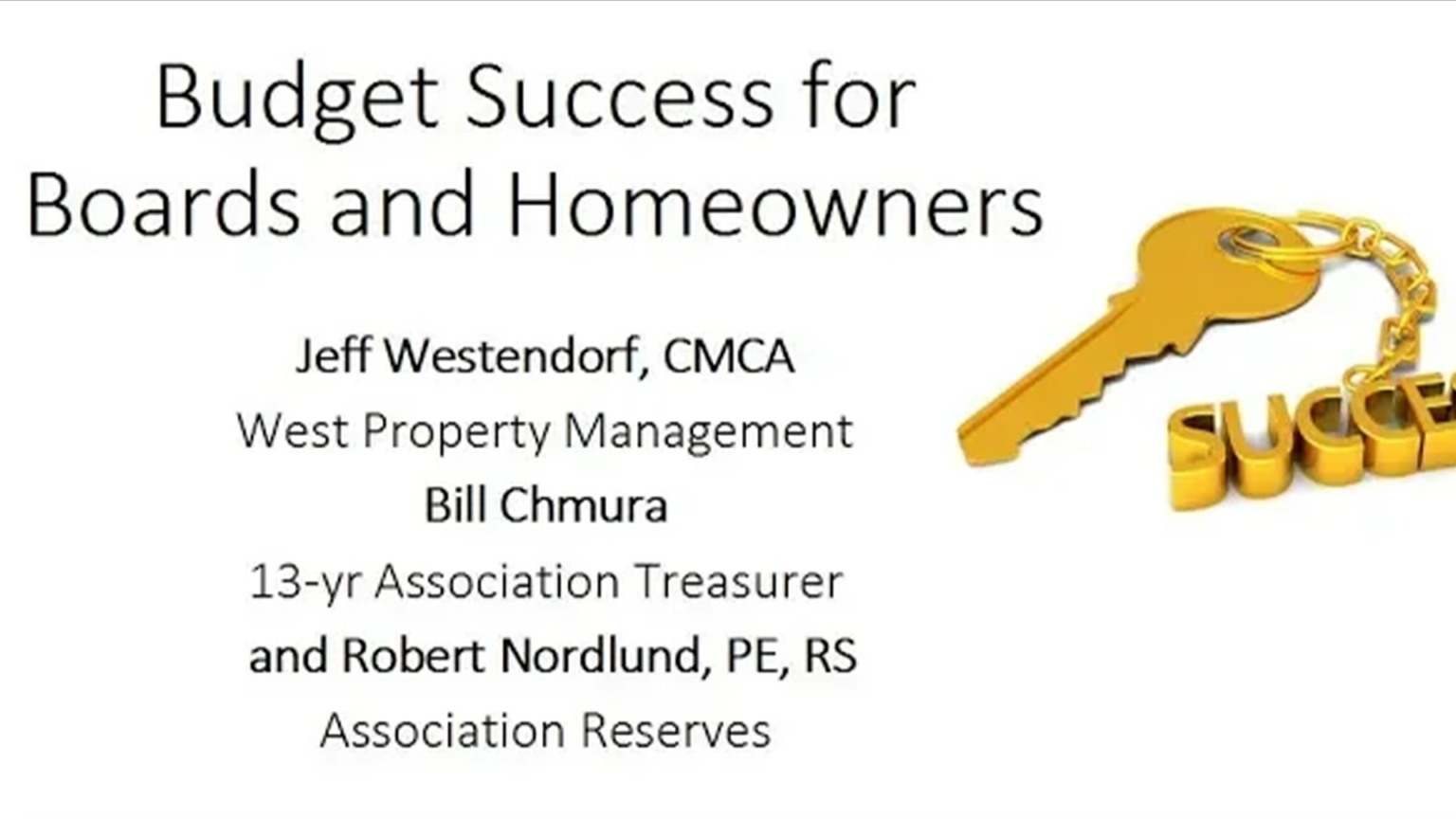 Budget Success for Boards and Homeowners

Jeff Westendorf, CMCA
West Property Management
Bill Chmura
13-yr Association Treasurer
and Robert Nordlund, PE, RS
Association Reserves

SUCCE